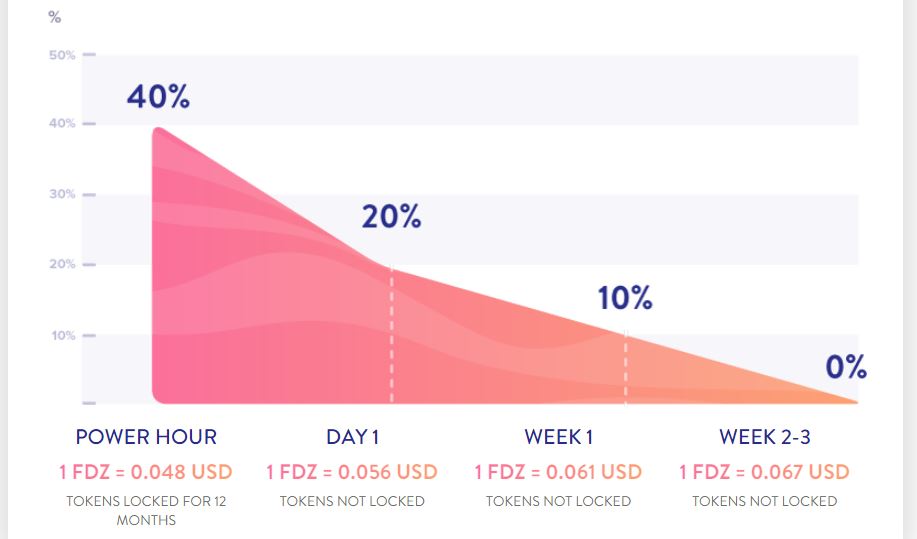 %

50%

40%

30%

20%

10%

40%

20%

10%

0%

POWER HOUR
1 FDZ = 0.048 USD
TOKENS LOCKED FOR 12 MONTHS

DAY 1
1 FDZ = 0.056 USD
TOKENS NOT LOCKED

WEEK 1
1 FDZ = 0.061 USD
TOKENS NOT LOCKED

WEEK 2-3
1 FDZ = 0.067 USD
TOKENS NOT LOCKED